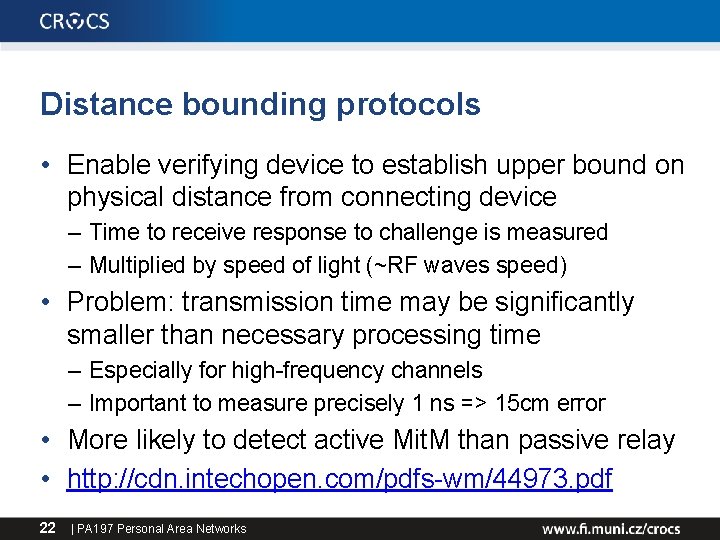 CROCS

Distance bounding protocols

• Enable verifying device to establish upper bound on physical distance from connecting device
– Time to receive response to challenge is measured
– Multiplied by speed of light (~RF waves speed)
• Problem: transmission time may be significantly smaller than necessary processing time
– Especially for high-frequency channels
– Important to measure precisely 1 ns => 15cm error
• More likely to detect active MitM than passive relay
• http://cdn.intechopen.com/pdfs-wm/44973.pdf

22 | PA197 Personal Area Networks www.fi.muni.cz/crocs